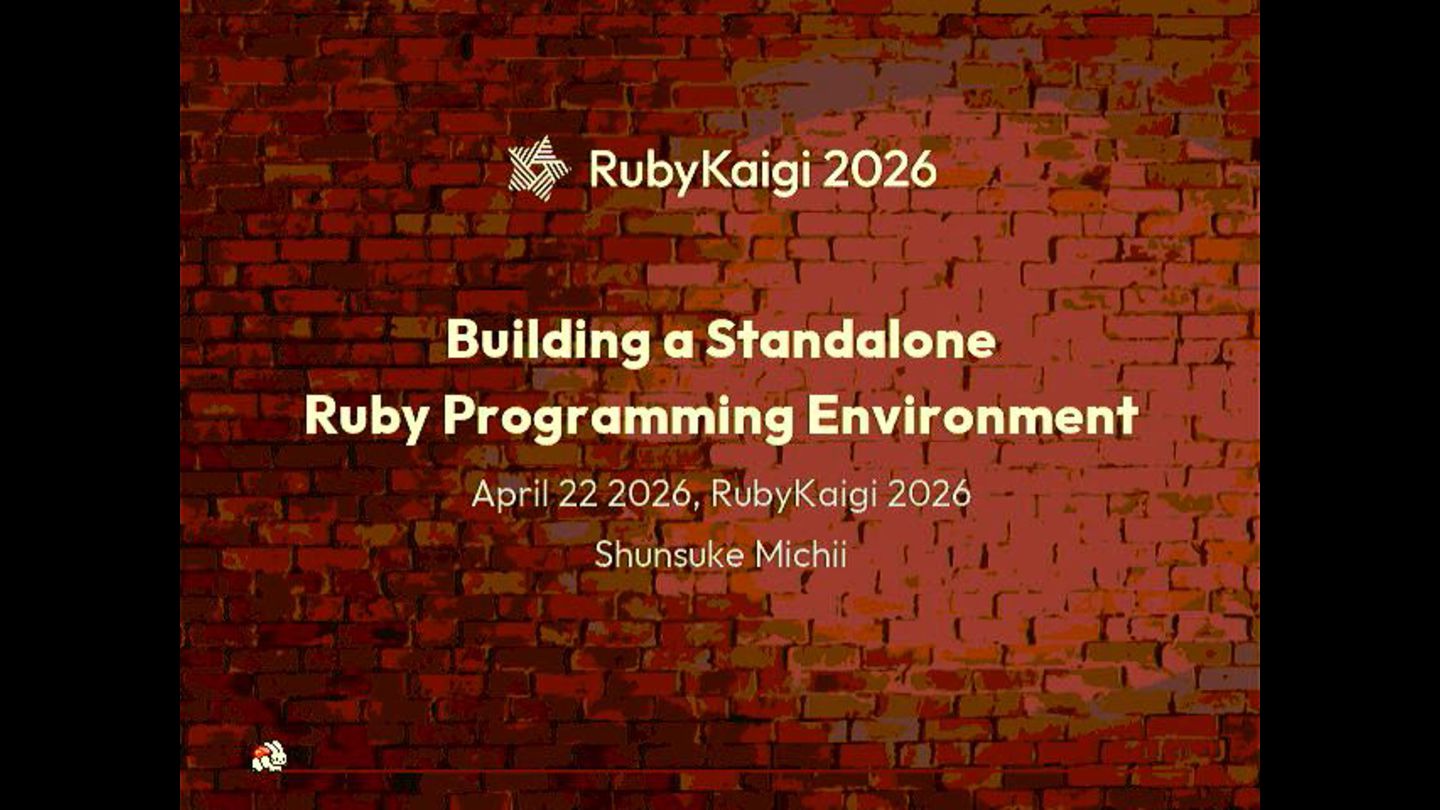 RubyKaigi 2026

Building a Standalone Ruby Programming Environment

April 22 2026, RubyKaigi 2026

Shunsuke Michii